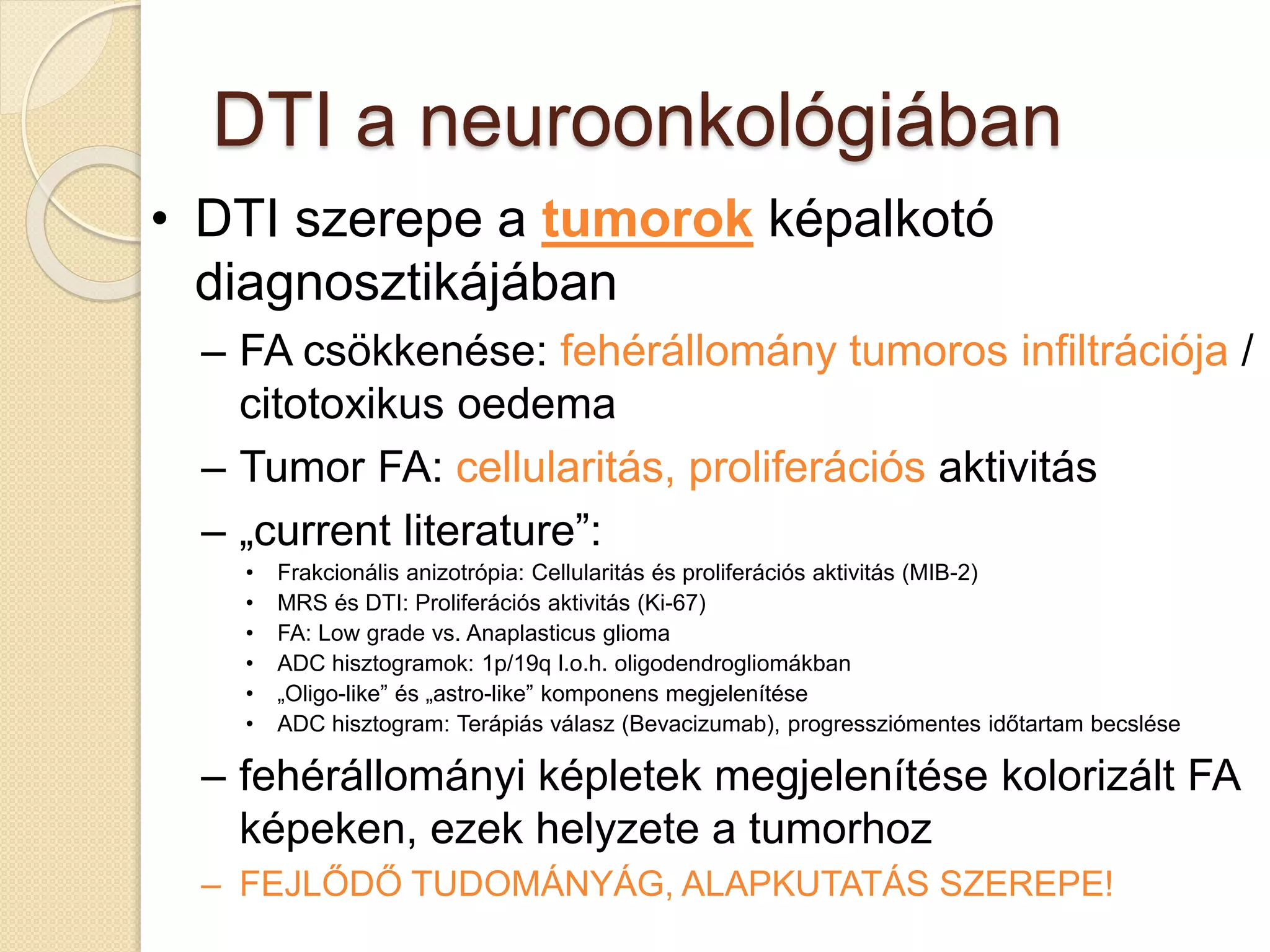 DTI a neuroonkológiában

• DTI szerepe a tumorok képalkotó diagnosztikájában

– FA csökkenése: fehérállomány tumoros infiltrációja / citotoxikus oedema

– Tumor FA: cellularitás, proliferációs aktivitás

– „current literature”:

• Frakcionális anizotrópia: Cellularitás és proliferációs aktivitás (MIB-2)
• MRS és DTI: Proliferációs aktivitás (Ki-67)
• FA: Low grade vs. Anaplasticus glioma
• ADC hisztogramok: 1p/19q l.o.h. oligodendrogliomákban
• „Oligo-like” és „astro-like” komponens megjelenítése
• ADC hisztogram: Terápiás válasz (Bevacizumab), progressziómentes időtartam becslése

– fehérállományi képletek megjelenítése kolorizált FA képeken, ezek helyzete a tumorhoz

– FEJLŐDŐ TUDOMÁNYÁG, ALAPKUTATÁS SZEREPE!